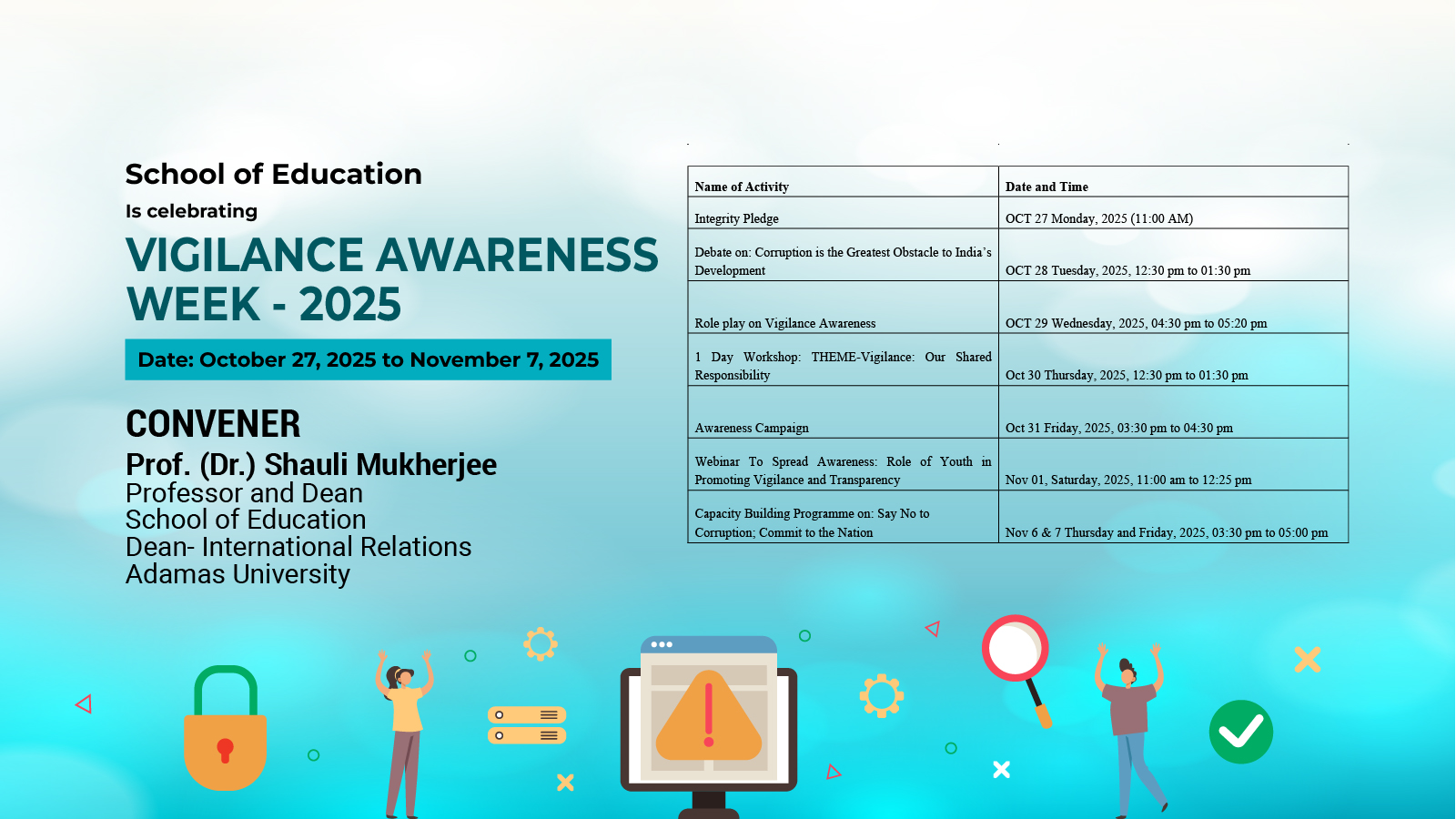 School of Education

Is celebrating

VIGILANCE AWARENESS WEEK - 2025

Date: October 27, 2025 to November 7, 2025

CONVENER

Prof. (Dr.) Shauli Mukherjee
Professor and Dean
School of Education
Dean- International Relations
Adamas University

| Name of Activity | Date and Time |
|---|---|
| Integrity Pledge | OCT 27 Monday, 2025 (11:00 AM) |
| Debate on: Corruption is the Greatest Obstacle to India's Development | OCT 28 Tuesday, 2025, 12:30 pm to 01:30 pm |
| Role play on Vigilance Awareness | OCT 29 Wednesday, 2025, 04:30 pm to 05:20 pm |
| 1 Day Workshop: THEME-Vigilance: Our Shared Responsibility | Oct 30 Thursday, 2025, 12:30 pm to 01:30 pm |
| Awareness Campaign | Oct 31 Friday, 2025, 03:30 pm to 04:30 pm |
| Webinar To Spread Awareness: Role of Youth in Promoting Vigilance and Transparency | Nov 01, Saturday, 2025, 11:00 am to 12:25 pm |
| Capacity Building Programme on: Say No to Corruption; Commit to the Nation | Nov 6 & 7 Thursday and Friday, 2025, 03:30 pm to 05:00 pm |